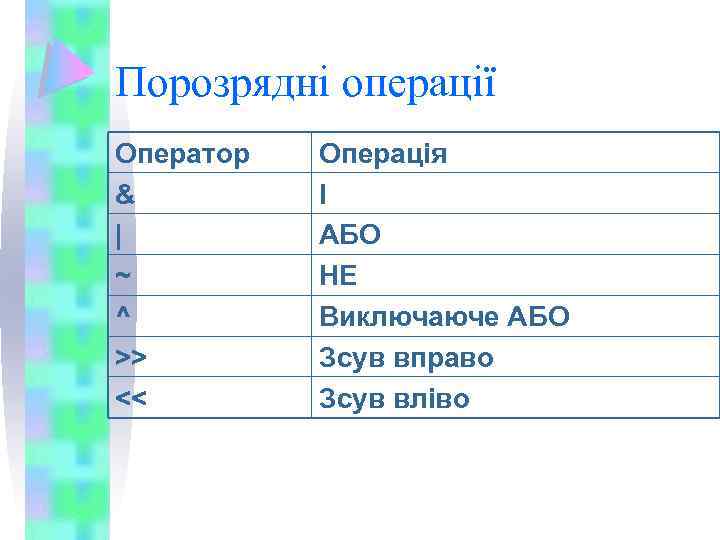 Порозрядні операції

| Оператор | Операція |
|---|---|
| & | І |
| \| | АБО |
| ~ | НЕ |
| ^ | Виключаюче АБО |
| >> | Зсув вправо |
| << | Зсув вліво |